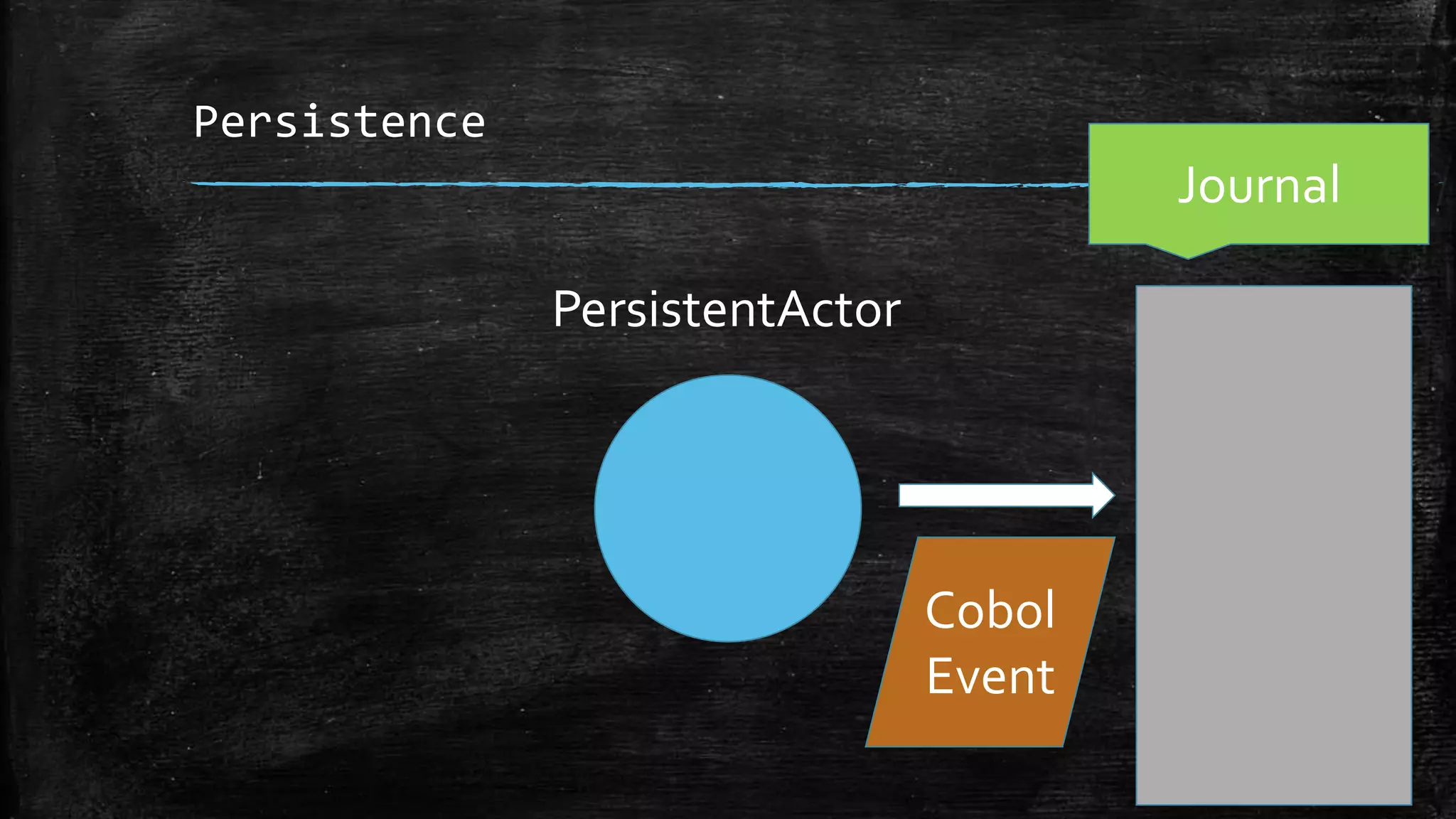 Persistence

Journal

PersistentActor

Cobol Event